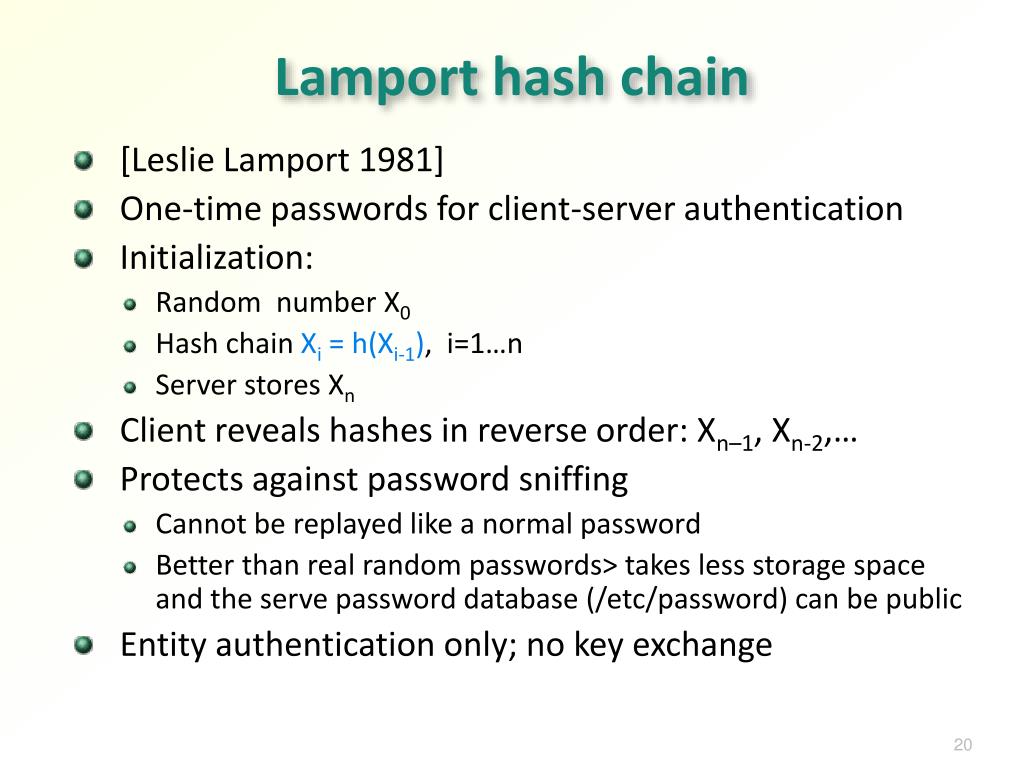 Lamport hash chain

[Leslie Lamport 1981]
One-time passwords for client-server authentication
Initialization:
Random number $X_0$
Hash chain $X_i = h(X_{i-1})$, i=1…n
Server stores $X_n$
Client reveals hashes in reverse order: $X_{n-1}$, $X_{n-2}$,…
Protects against password sniffing
Cannot be replayed like a normal password
Better than real random passwords> takes less storage space and the serve password database (/etc/password) can be public
Entity authentication only; no key exchange

20